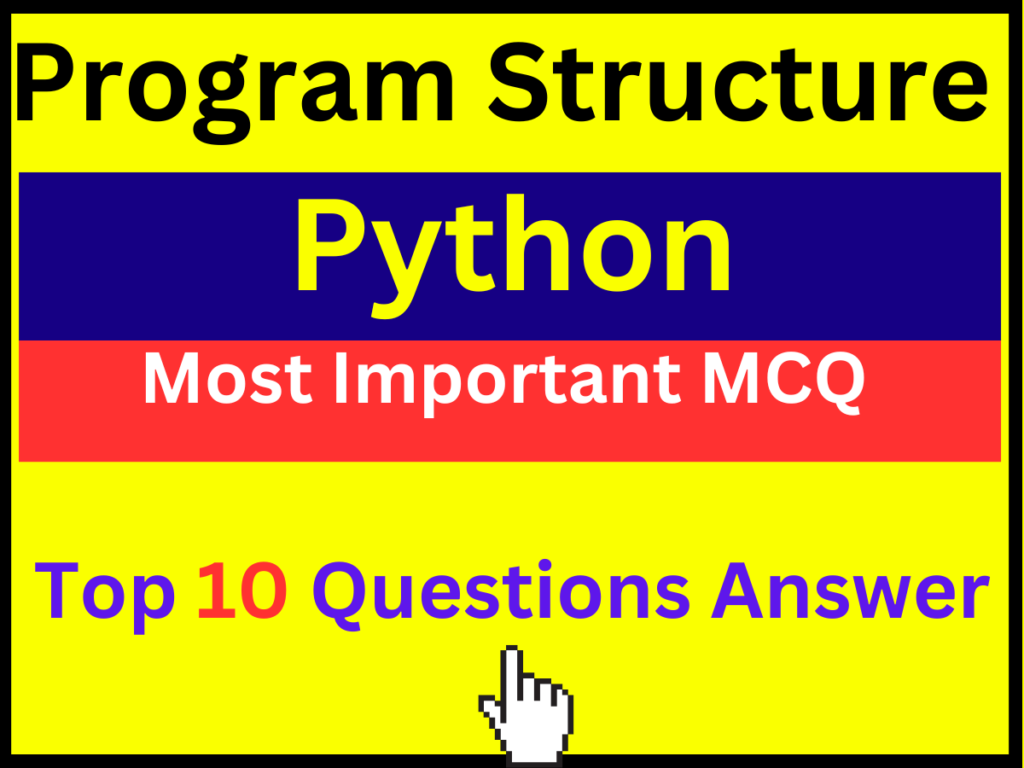 Program Structure

Python

Most Important MCQ

Top 10 Questions Answer